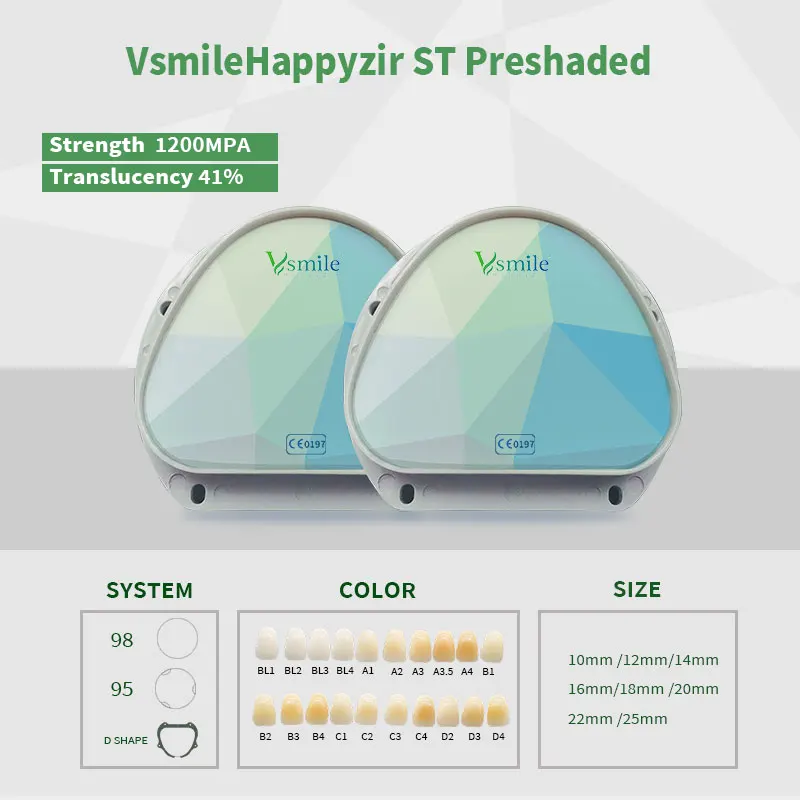 VsmileHappyzir ST Preshaded

Strength 1200MPA
Translucency 41%

Vsmile

CE0197

Vsmile

CE0197

SYSTEM

98

95

D SHAPE

COLOR

BL1 BL2 BL3 BL4 A1 A2 A3 A3.5 A4 B1

B2 B3 B4 C1 C2 C3 C4 D2 D3 D4

SIZE

10mm /12mm/14mm
16mm/18mm /20mm
22mm /25mm